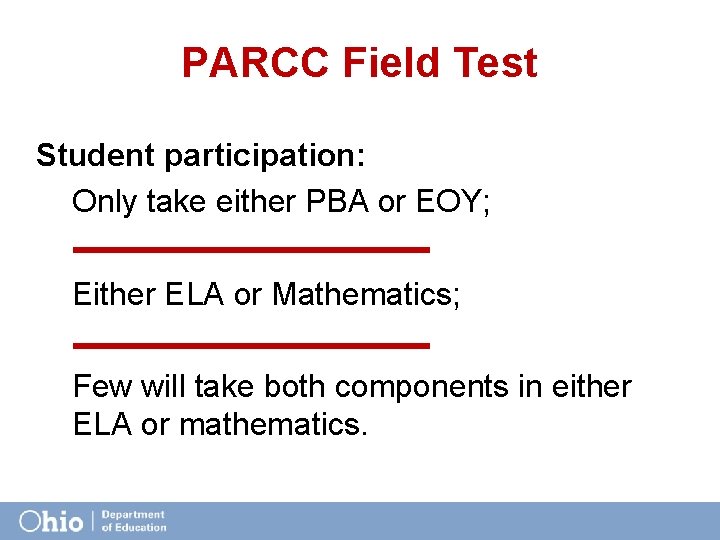 PARCC Field Test

Student participation:

Only take either PBA or EOY;

Either ELA or Mathematics;

Few will take both components in either ELA or mathematics.

Ohio | Department of Education